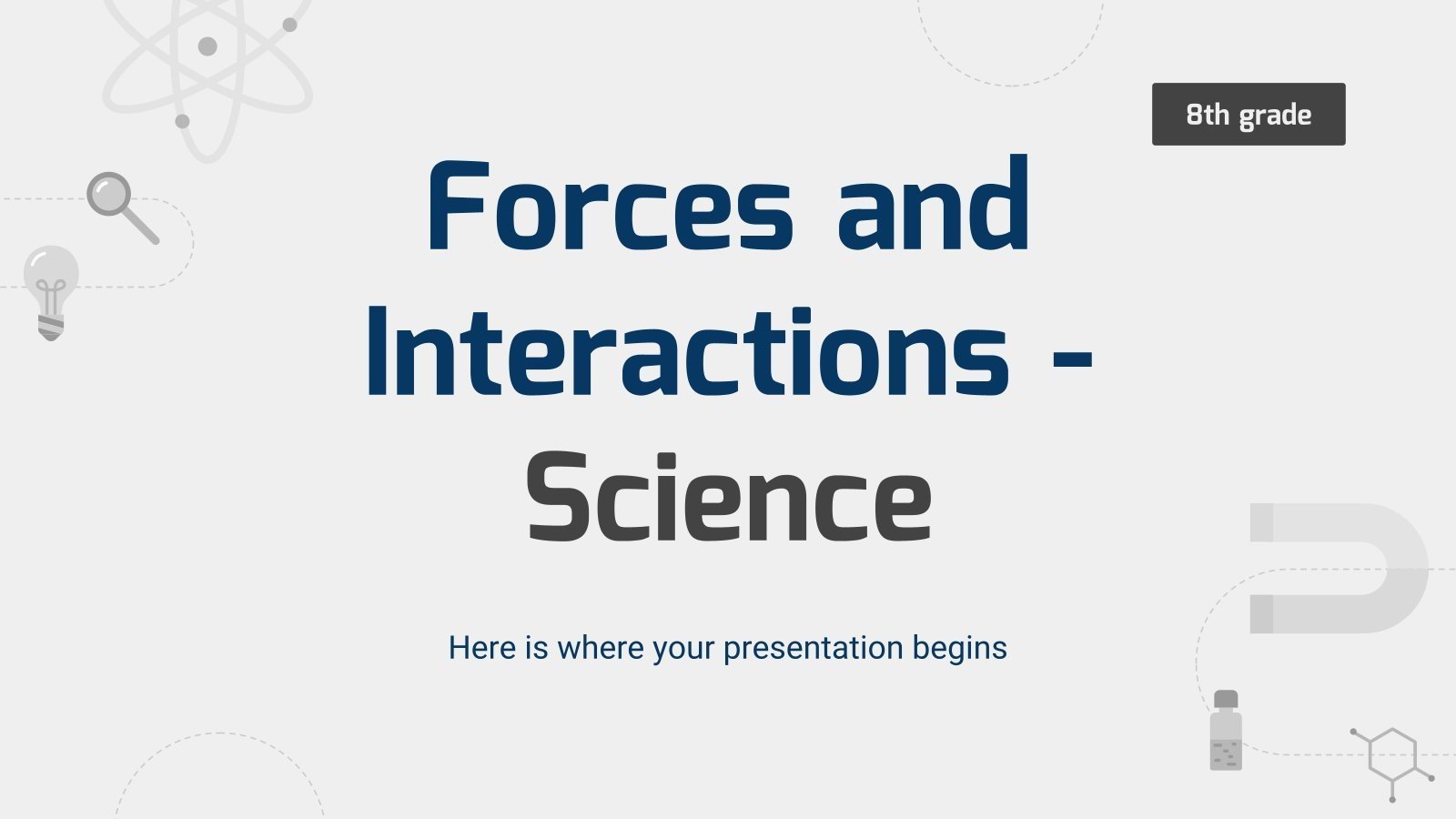 8th grade

Forces and Interactions - Science

Here is where your presentation begins